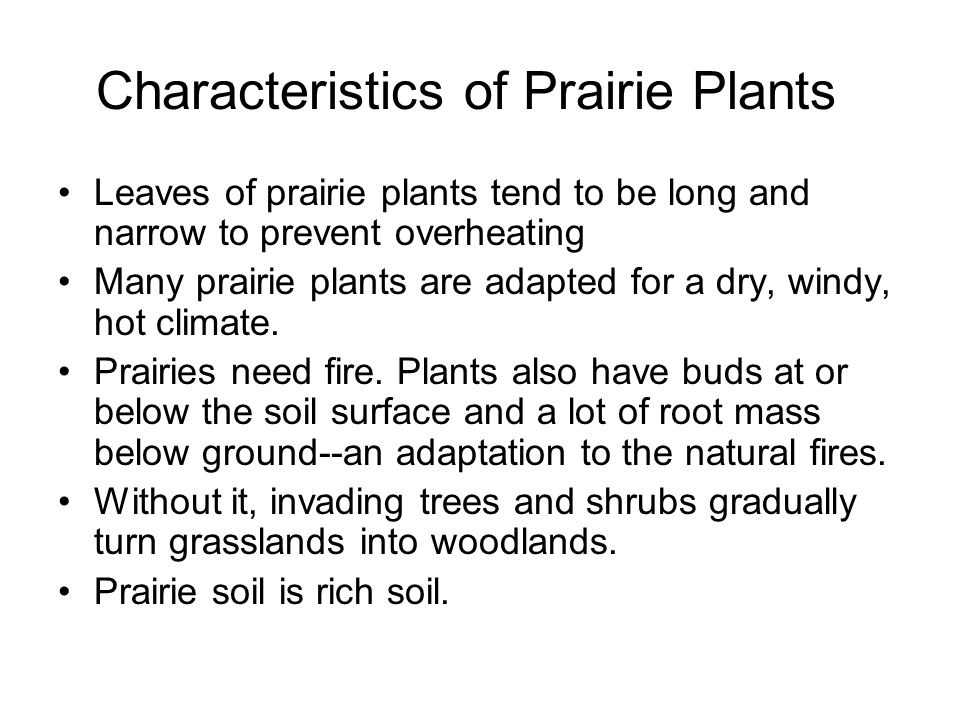 Characteristics of Prairie Plants

• Leaves of prairie plants tend to be long and narrow to prevent overheating
• Many prairie plants are adapted for a dry, windy, hot climate.
• Prairies need fire. Plants also have buds at or below the soil surface and a lot of root mass below ground--an adaptation to the natural fires.
• Without it, invading trees and shrubs gradually turn grasslands into woodlands.
• Prairie soil is rich soil.